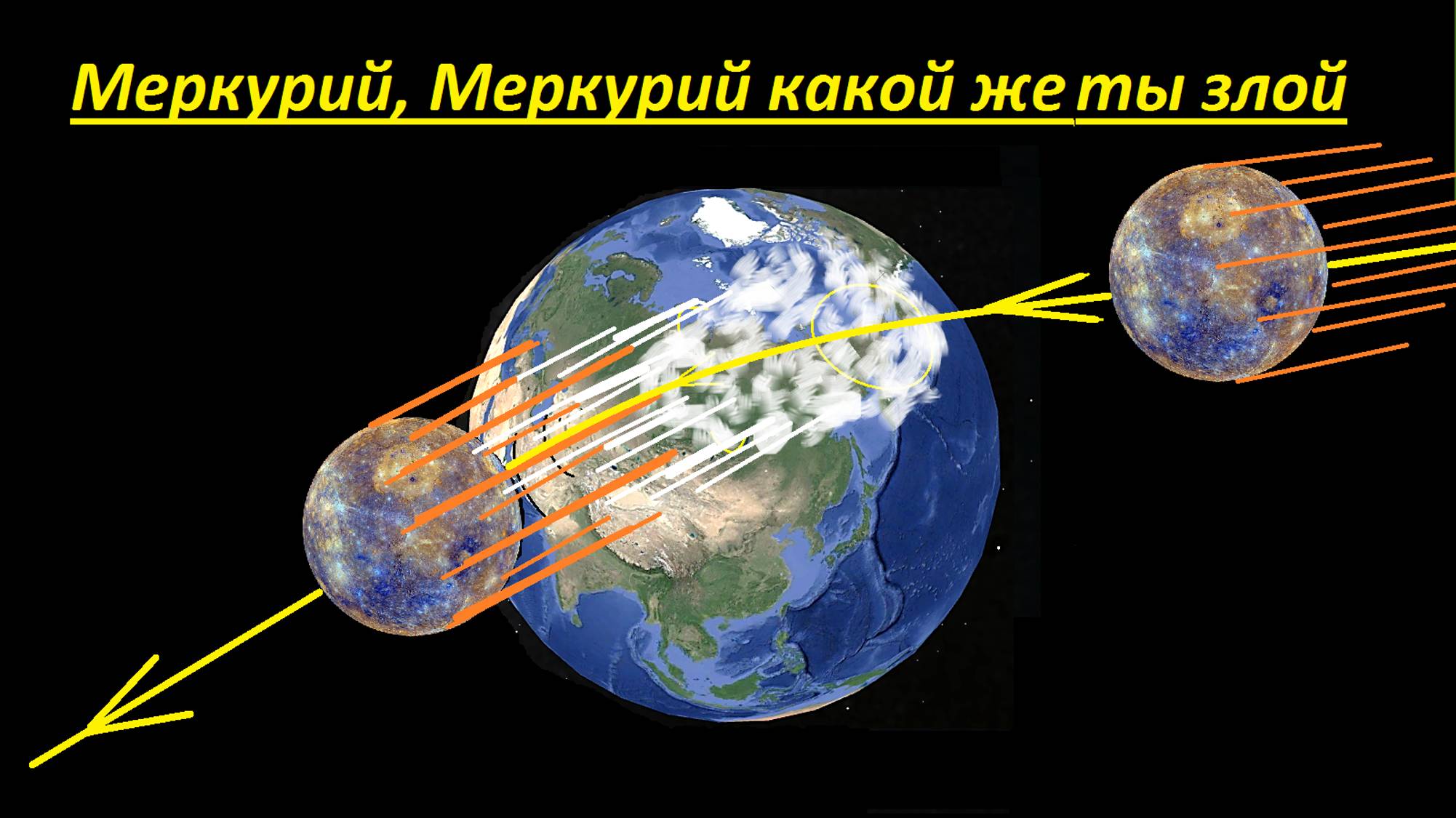 Меркурий, Меркурий какой же ты злой